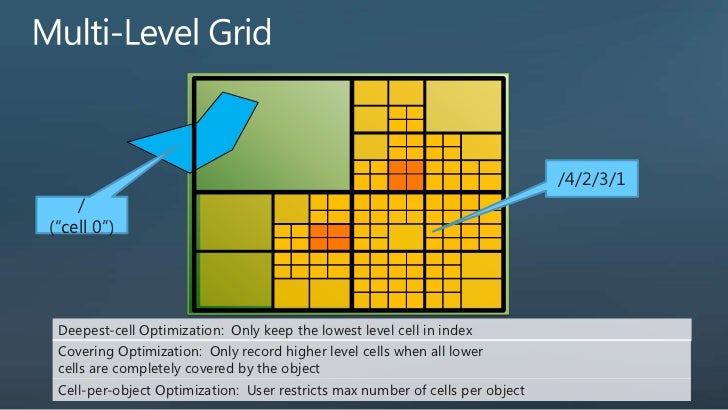 Multi-Level Grid

/
("cell 0")

/4/2/3/1

Deepest-cell Optimization: Only keep the lowest level cell in index

Covering Optimization: Only record higher level cells when all lower cells are completely covered by the object

Cell-per-object Optimization: User restricts max number of cells per object